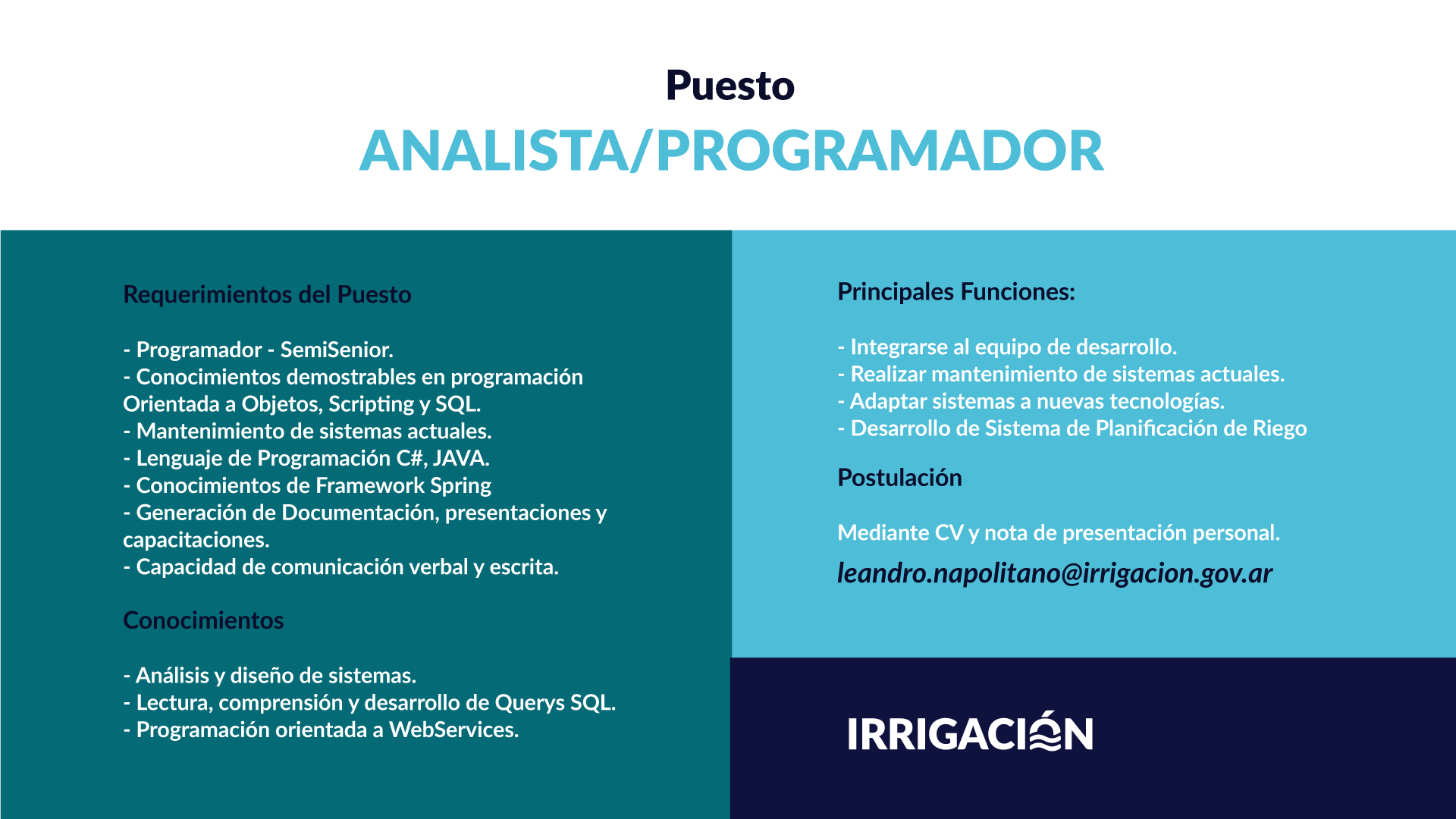 Puesto
ANALISTA/PROGRAMADOR

Requerimientos del Puesto

- Programador - SemiSenior.
- Conocimientos demostrables en programación Orientada a Objetos, Scripting y SQL.
- Mantenimiento de sistemas actuales.
- Lenguaje de Programación C#, JAVA.
- Conocimientos de Framework Spring
- Generación de Documentación, presentaciones y capacitaciones.
- Capacidad de comunicación verbal y escrita.

Conocimientos

- Análisis y diseño de sistemas.
- Lectura, comprensión y desarrollo de Querys SQL.
- Programación orientada a WebServices.

Principales Funciones:

- Integrarse al equipo de desarrollo.
- Realizar mantenimiento de sistemas actuales.
- Adaptar sistemas a nuevas tecnologías.
- Desarrollo de Sistema de Planificación de Riego

Postulación

Mediante CV y nota de presentación personal.
leandro.napolitano@irrigacion.gov.ar

IRRIGACIÓN